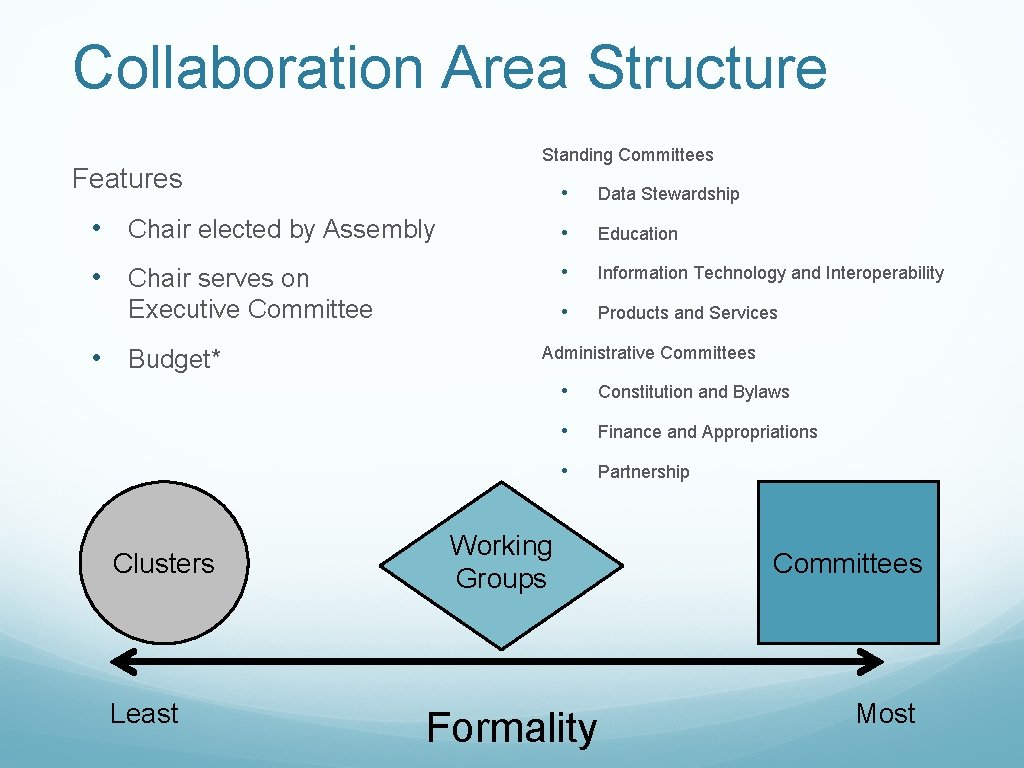 Collaboration Area Structure

Features

• Chair elected by Assembly
• Chair serves on Executive Committee
• Budget*

Standing Committees

• Data Stewardship
• Education
• Information Technology and Interoperability
• Products and Services

Administrative Committees

• Constitution and Bylaws
• Finance and Appropriations
• Partnership

Clusters

Working Groups

Committees

Least

Formality

Most